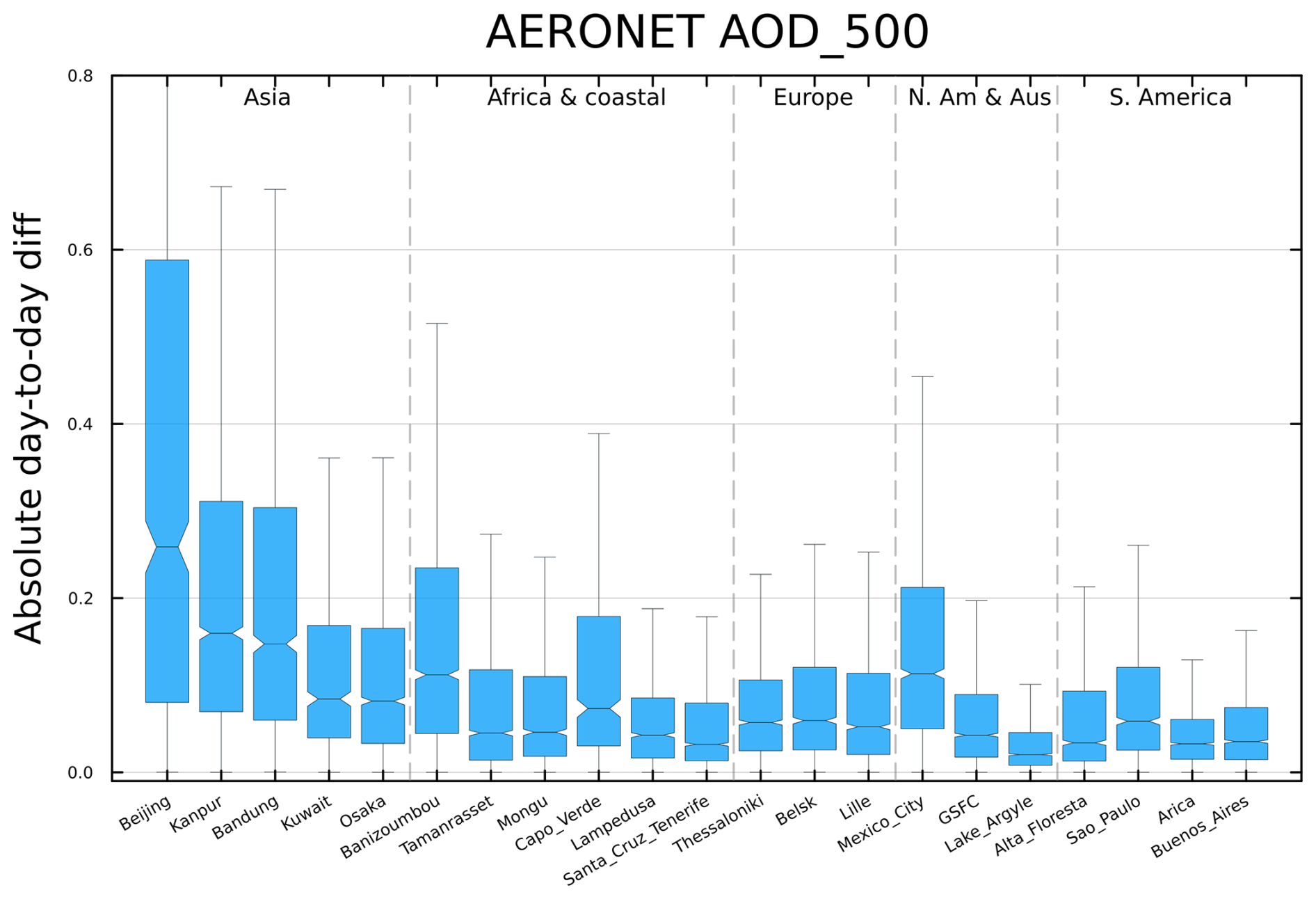 AERONET AOD_500

Absolute day-to-day diff

0.8
0.6
0.4
0.2
0.0

Asia
Africa & coastal
Europe
N. Am & Aus
S. America

Beijing
Kanpur
Bandung
Kuwait
Osaka
Banizoumbou
Tamanrasset
Mongu
Capo_Verde
Lampedusa
Santa_Cruz_Tenerife
Thessaloniki
Belsk
Lille
Mexico_City
GSFC
Lake_Argyle
Alta_Floresta
Sao_Paulo
Arica
Buenos_Aires